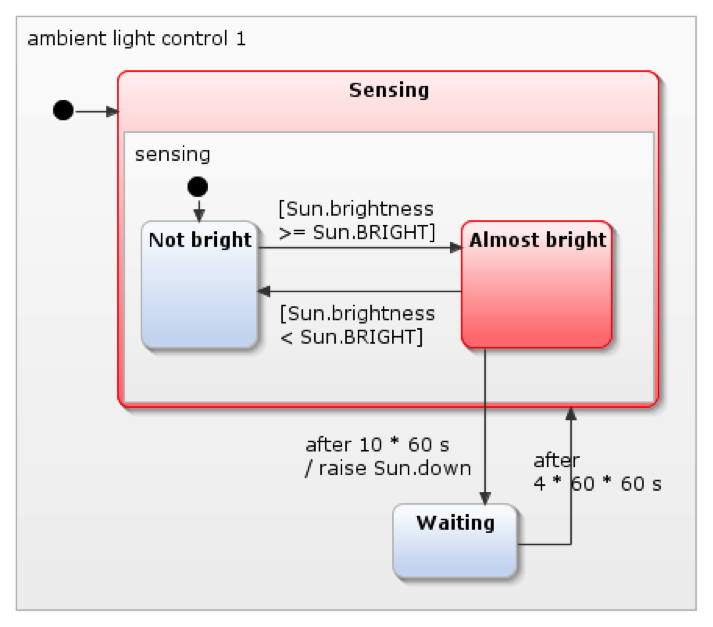 ambient light control 1

Sensing

sensing

Not bright

[Sun.brightness >= Sun.BRIGHT]

Almost bright

[Sun.brightness < Sun.BRIGHT]

after 10 * 60 s / raise Sun.down

after 4 * 60 * 60 s

Waiting